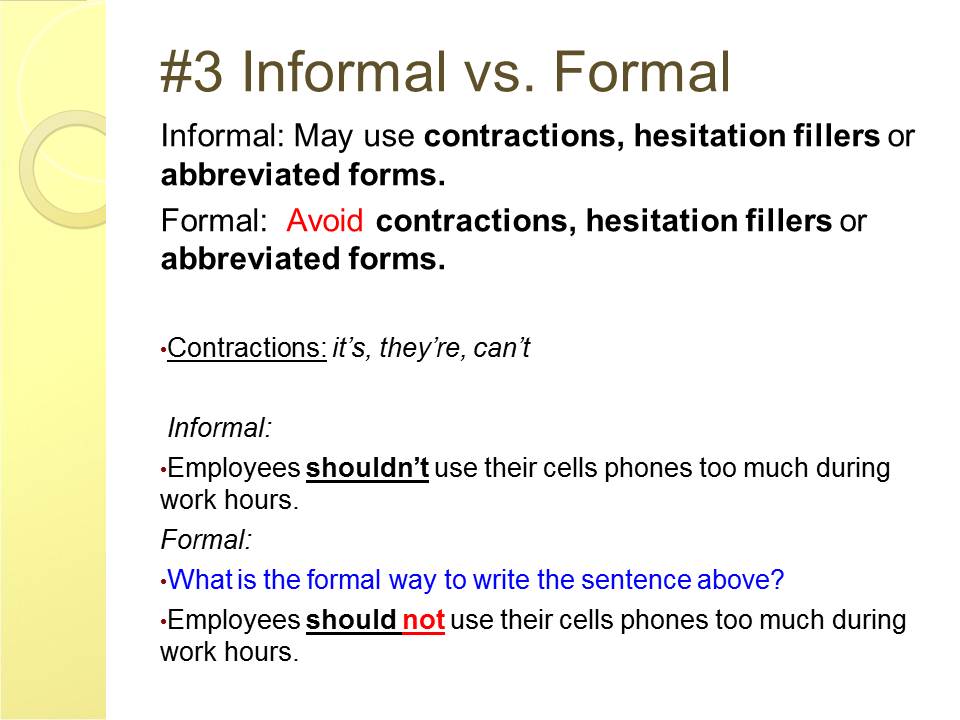 #3 Informal vs. Formal

Informal: May use contractions, hesitation fillers or abbreviated forms.

Formal: Avoid contractions, hesitation fillers or abbreviated forms.

• Contractions: it's, they're, can't

Informal:

• Employees shouldn't use their cells phones too much during work hours.

Formal:

• What is the formal way to write the sentence above?

• Employees should not use their cells phones too much during work hours.